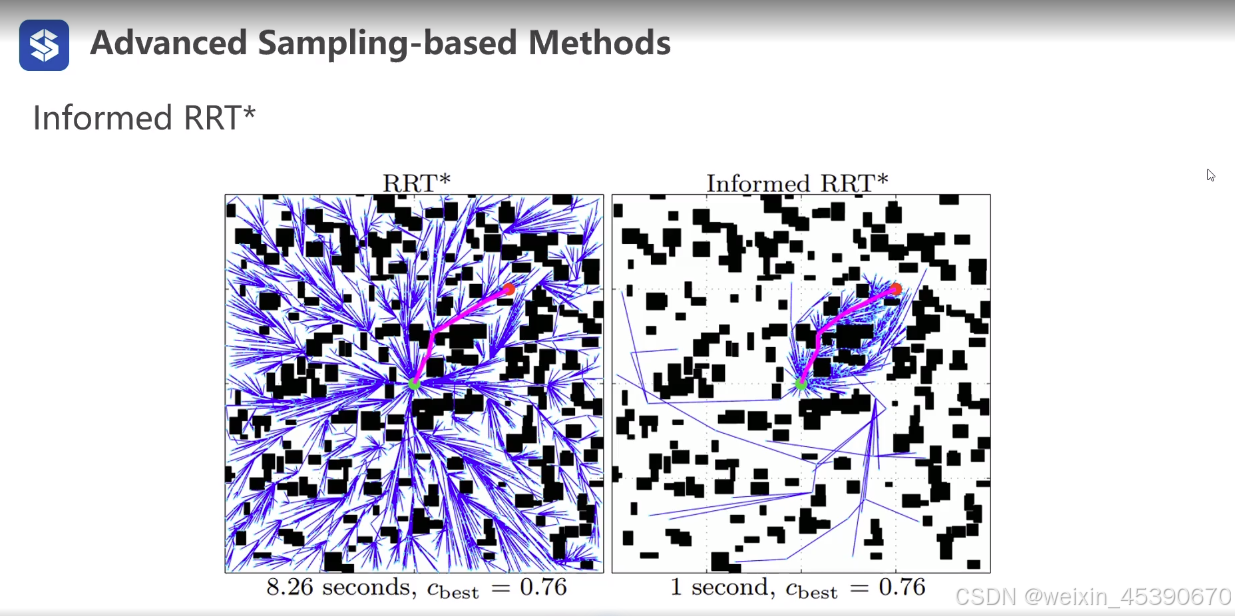 Advanced Sampling-based Methods

Informed RRT*

RRT*

8.26 seconds, $c_{\text{best}} = 0.76$

Informed RRT*

1 second, $c_{\text{best}} = 0.76$

CSDN @weixin_45390670